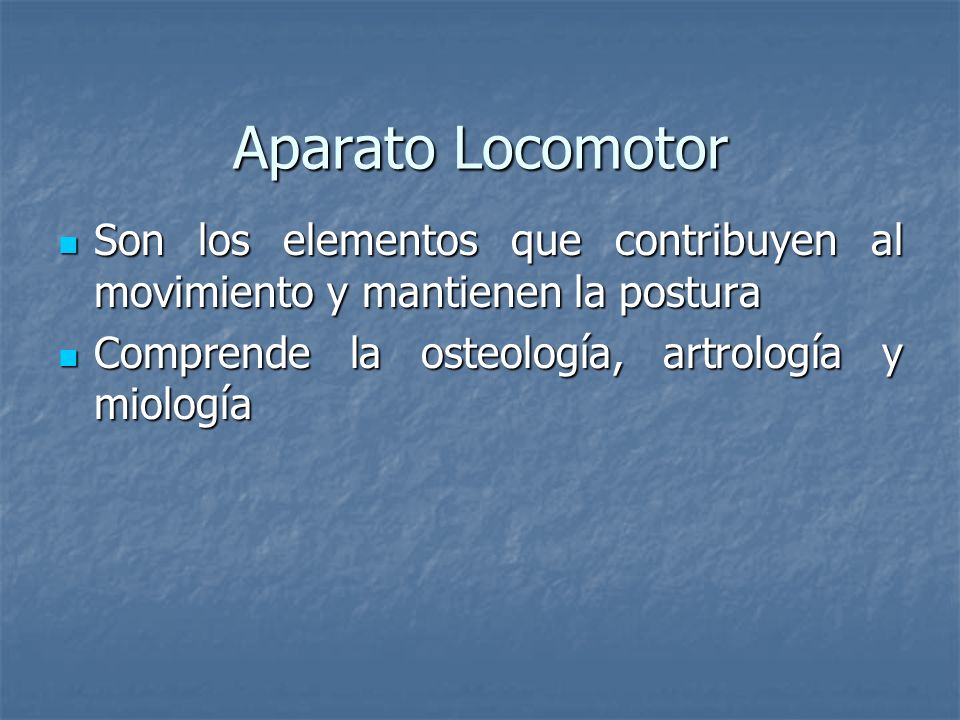 Aparato Locomotor

- Son los elementos que contribuyen al movimiento y mantienen la postura
- Comprende la osteología, artrología y miología